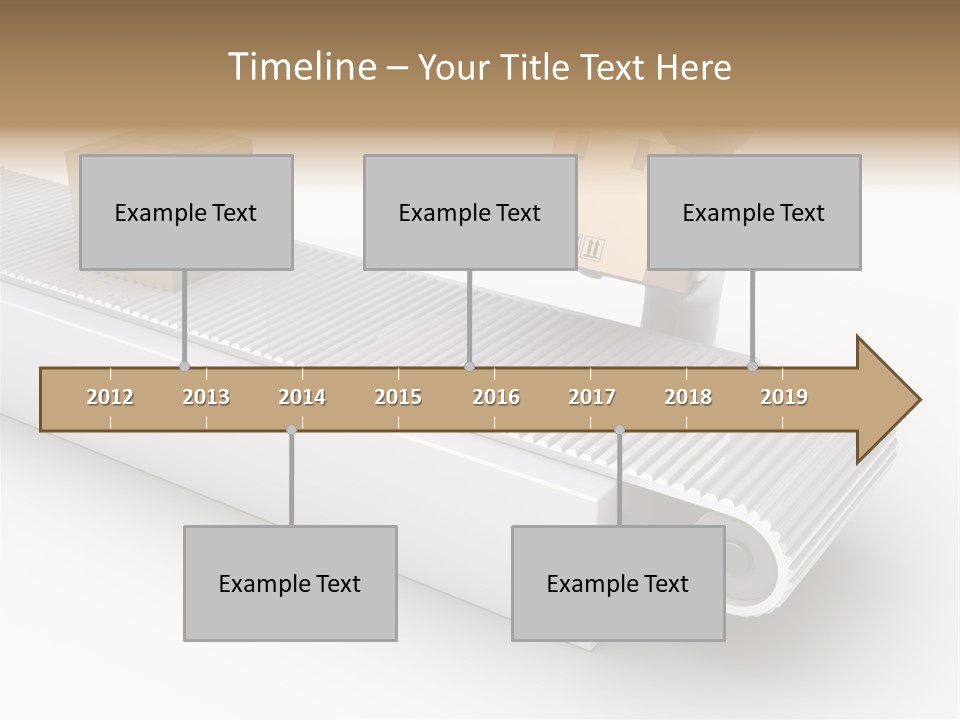 Timeline – Your Title Text Here

Example Text

Example Text

Example Text

2012 2013 2014 2015 2016 2017 2018 2019

Example Text

Example Text